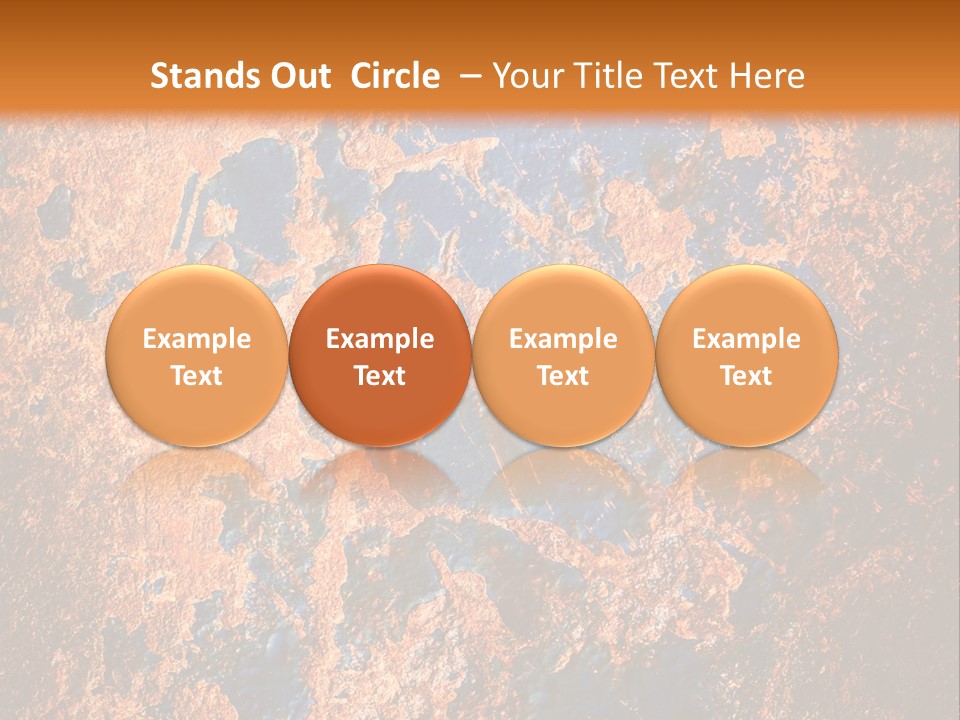 Stands Out Circle – Your Title Text Here

Example Text

Example Text

Example Text

Example Text